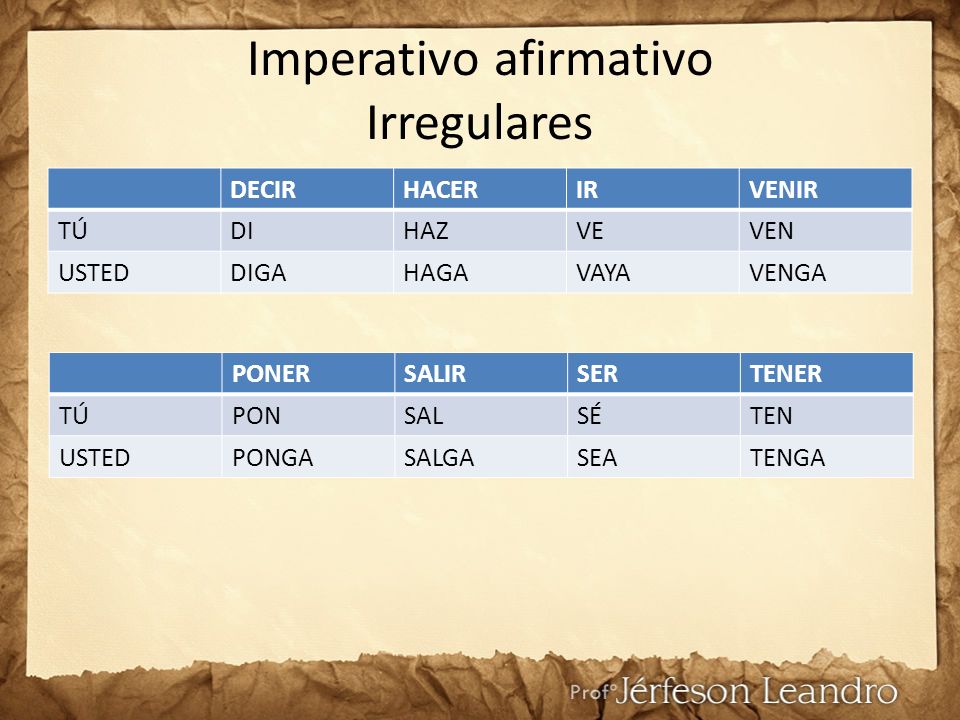 Imperativo afirmativo
Irregulares

| | DECIR | HACER | IR | VENIR |
|---|---|---|---|---|
| TÚ | DI | HAZ | VE | VEN |
| USTED | DIGA | HAGA | VAYA | VENGA |

| | PONER | SALIR | SER | TENER |
|---|---|---|---|---|
| TÚ | PON | SAL | SÉ | TEN |
| USTED | PONGA | SALGA | SEA | TENGA |

Profº Jérfeson Leandro